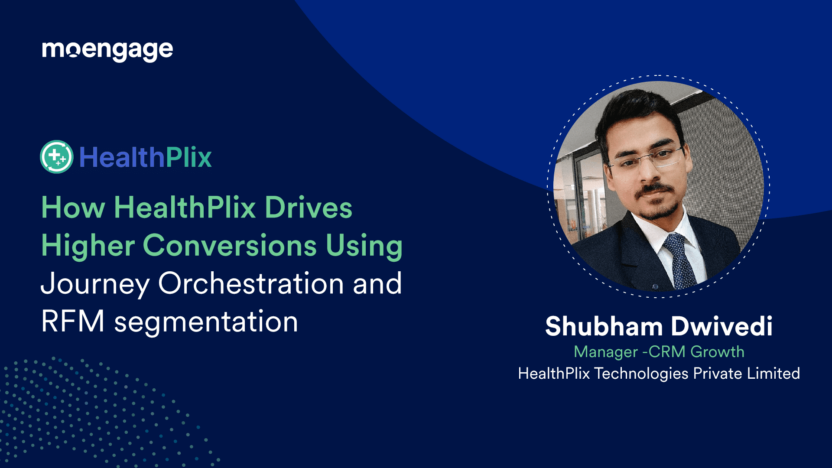 moengage

HealthPlix

How HealthPlix Drives Higher Conversions Using Journey Orchestration and RFM segmentation

Shubham Dwivedi
Manager -CRM Growth
HealthPlix Technologies Private Limited